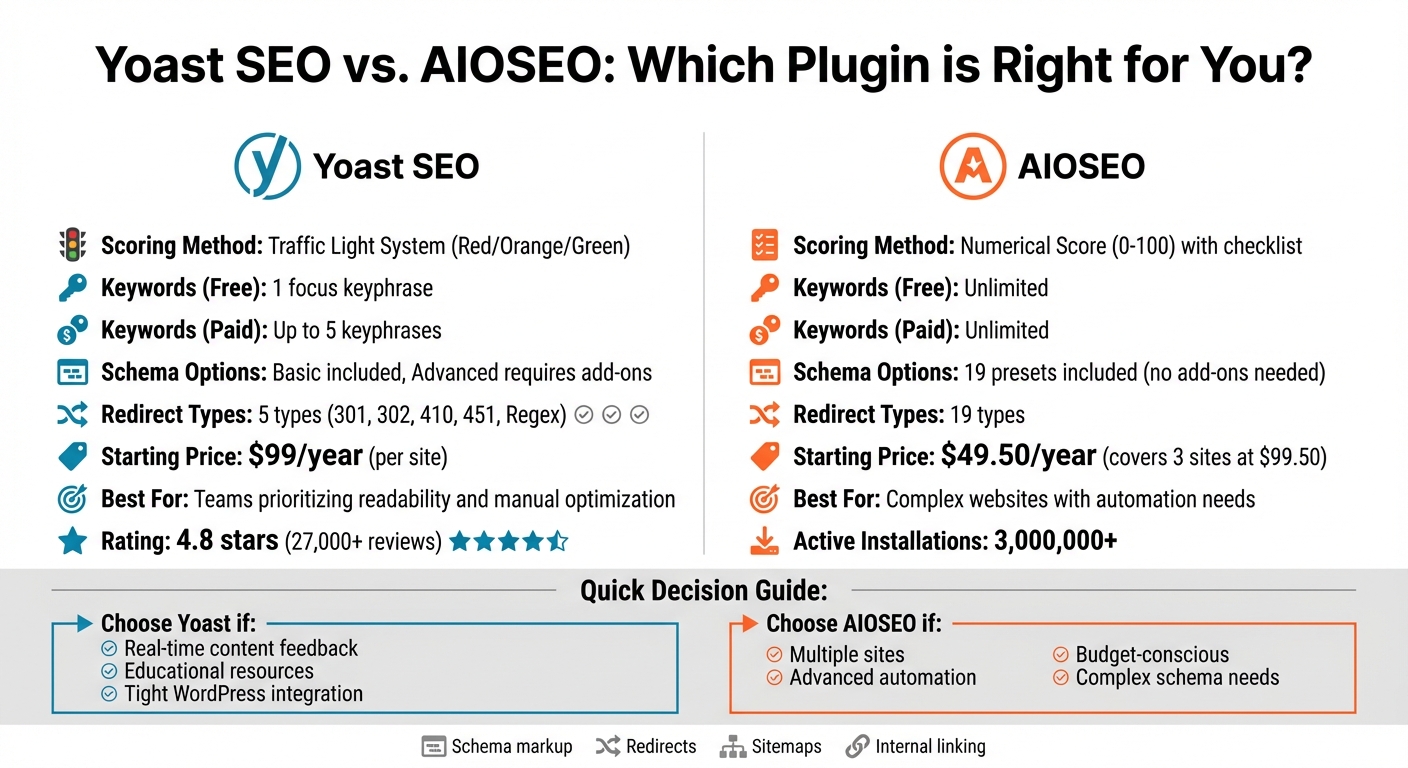 Yoast SEO vs. AIOSEO: Which Plugin is Right for You?

Yoast SEO

Scoring Method: Traffic Light System (Red/Orange/Green)
Keywords (Free): 1 focus keyphrase
Keywords (Paid): Up to 5 keyphrases
Schema Options: Basic included, Advanced requires add-ons
Redirect Types: 5 types (301, 302, 410, 451, Regex)
Starting Price: $99/year (per site)
Best For: Teams prioritizing readability and manual optimization
Rating: 4.8 stars (27,000+ reviews)

AIOSEO

Scoring Method: Numerical Score (0-100) with checklist
Keywords (Free): Unlimited
Keywords (Paid): Unlimited
Schema Options: 19 presets included (no add-ons needed)
Redirect Types: 19 types
Starting Price: $49.50/year (covers 3 sites at $99.50)
Best For: Complex websites with automation needs
Active Installations: 3,000,000+

Quick Decision Guide:

Choose Yoast if:
Real-time content feedback
Educational resources
Tight WordPress integration

Choose AIOSEO if:
Multiple sites
Advanced automation
Budget-conscious
Complex schema needs

Schema markup Redirects Sitemaps Internal linking